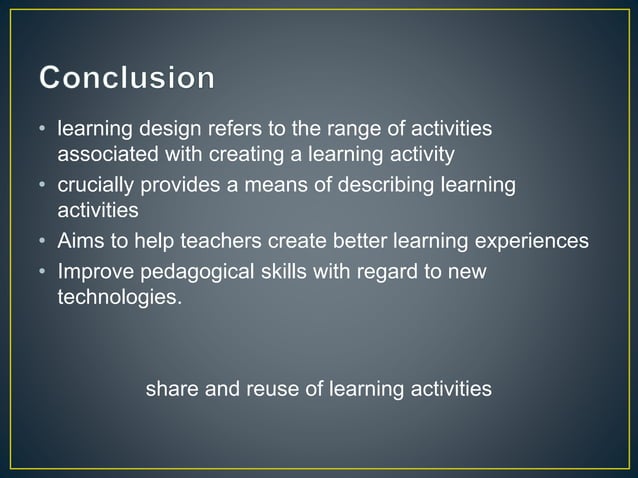 Conclusion

• learning design refers to the range of activities associated with creating a learning activity
• crucially provides a means of describing learning activities
• Aims to help teachers create better learning experiences
• Improve pedagogical skills with regard to new technologies.

share and reuse of learning activities